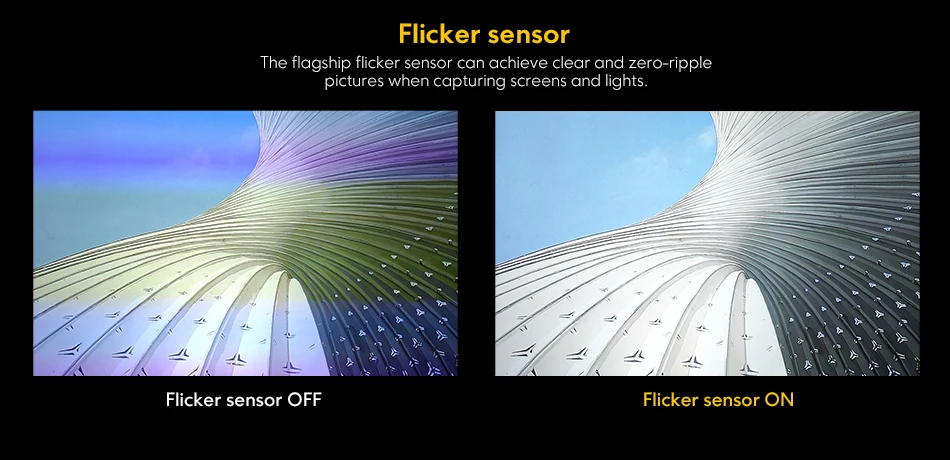 Flicker sensor

The flagship flicker sensor can achieve clear and zero-ripple pictures when capturing screens and lights.

Flicker sensor OFF

Flicker sensor ON